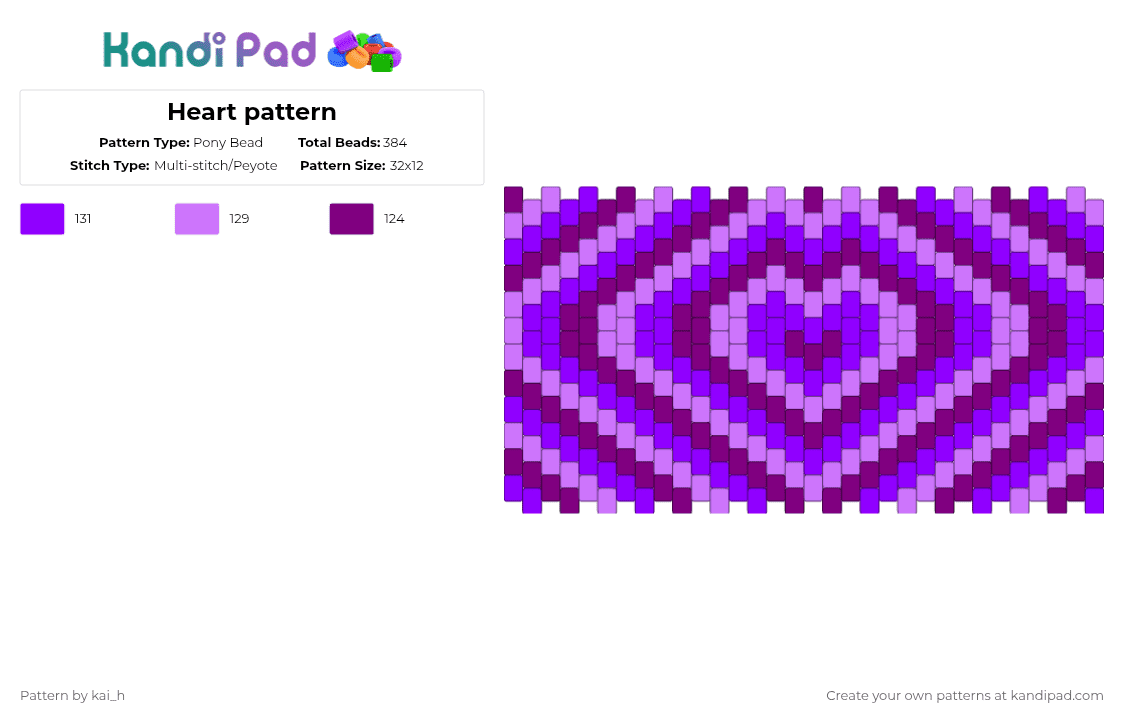 Kandi Pad

Heart pattern

Pattern Type: Pony Bead Total Beads: 384
Stitch Type: Multi-stitch/Peyote Pattern Size: 32x12

131 129 124

Pattern by kai_h

Create your own patterns at kandipad.com